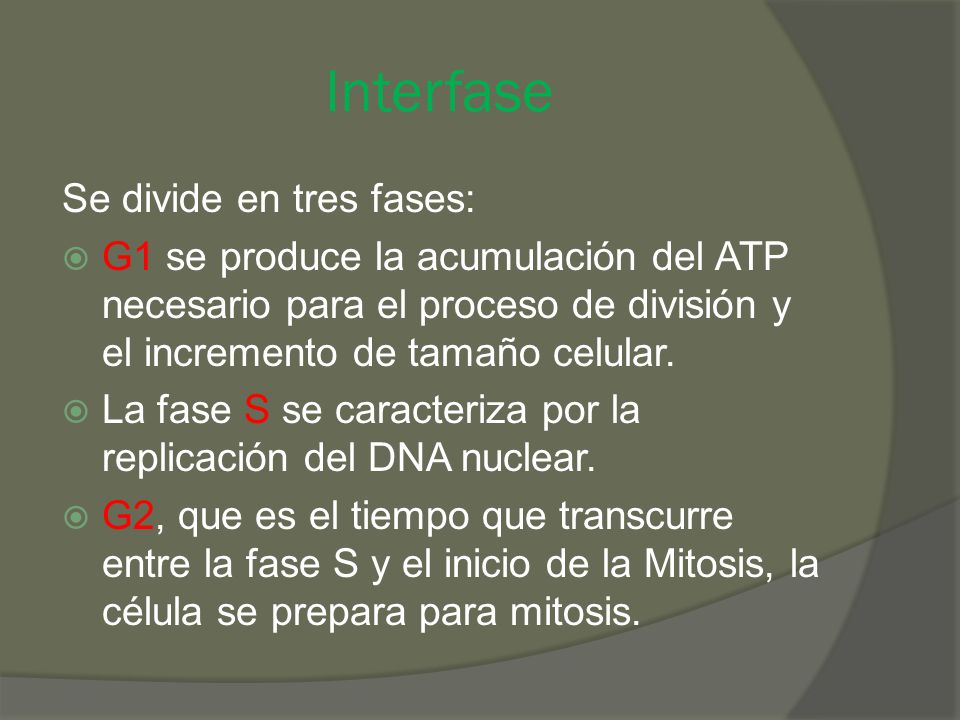 Interfase

Se divide en tres fases:

G1 se produce la acumulación del ATP necesario para el proceso de división y el incremento de tamaño celular.

La fase S se caracteriza por la replicación del DNA nuclear.

G2, que es el tiempo que transcurre entre la fase S y el inicio de la Mitosis, la célula se prepara para mitosis.